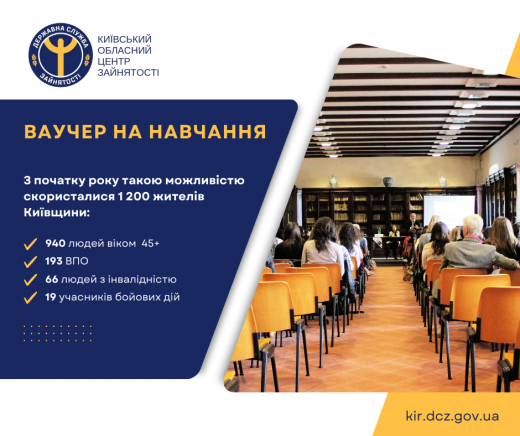 ДЕРЖАВНА СЛУЖБА ЗАЙНЯТОСТІ

КИЇВСЬКИЙ ОБЛАСНИЙ ЦЕНТР ЗАЙНЯТОСТІ

ВАУЧЕР НА НАВЧАННЯ

З початку року такою можливістю скористалися 1 200 жителів Київщини:

940 людей віком 45+
193 ВПО
66 людей з інвалідністю
19 учасників бойових дій

kir.dcz.gov.ua